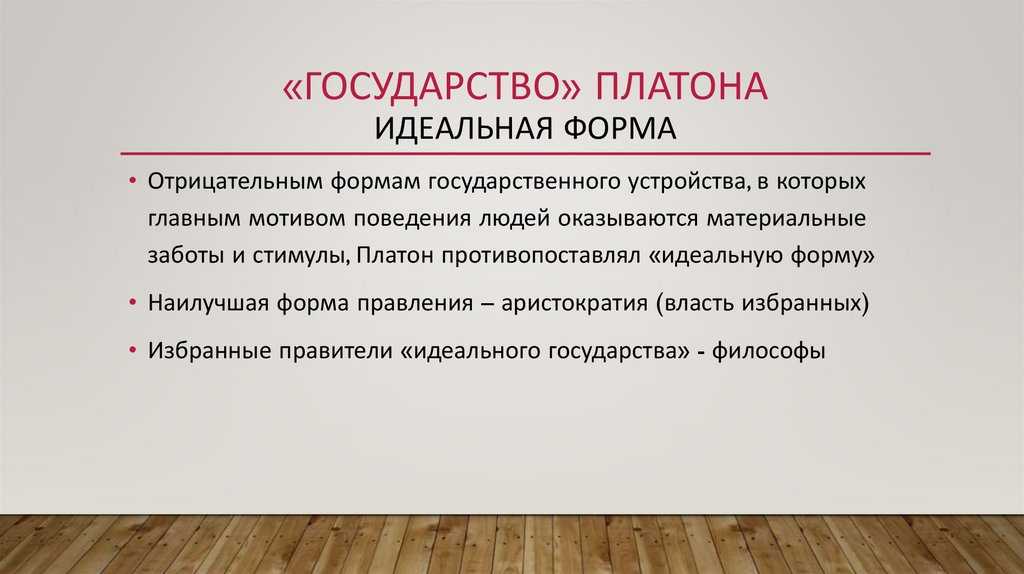 «ГОСУДАРСТВО» ПЛАТОНА
ИДЕАЛЬНАЯ ФОРМА

• Отрицательным формам государственного устройства, в которых главным мотивом поведения людей оказываются материальные заботы и стимулы, Платон противопоставлял «идеальную форму»

• Наилучшая форма правления – аристократия (власть избранных)

• Избранные правители «идеального государства» - философы